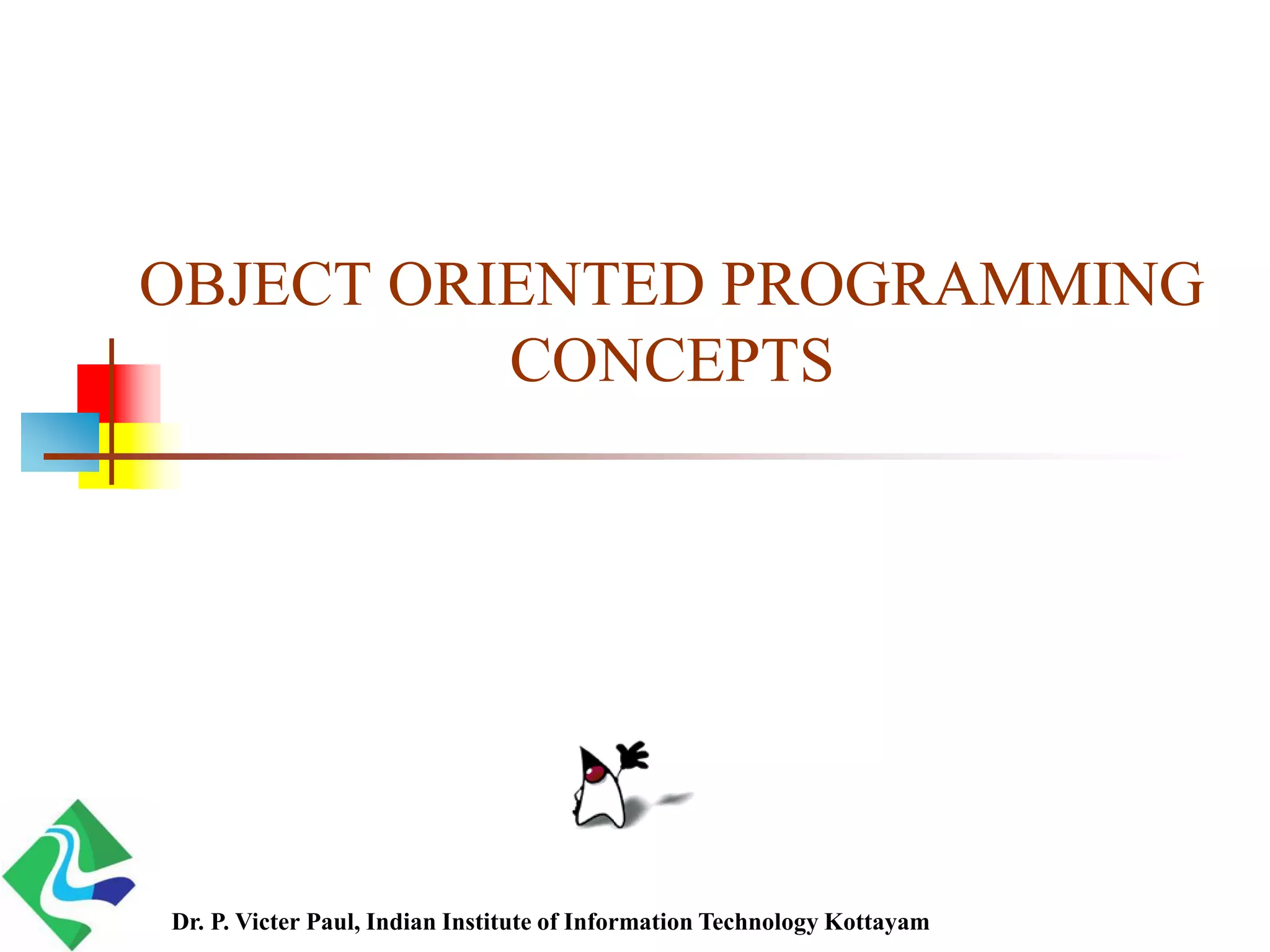 OBJECT ORIENTED PROGRAMMING CONCEPTS

Dr. P. Victer Paul, Indian Institute of Information Technology Kottayam